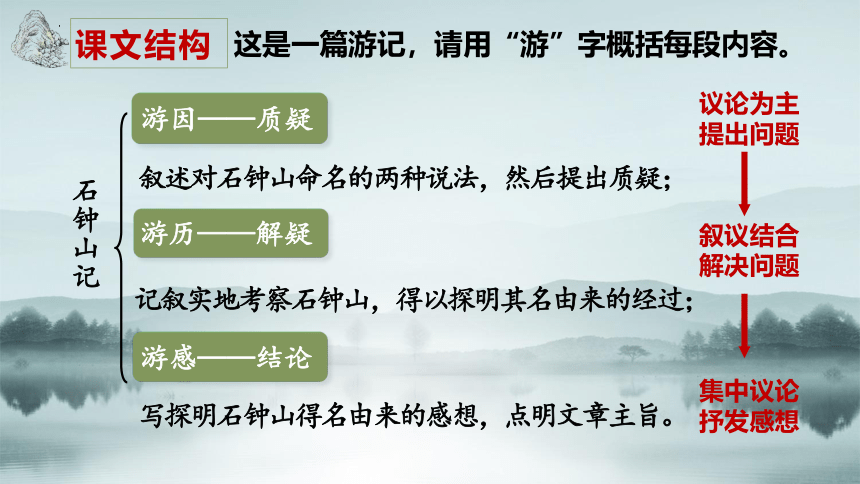 课文结构 这是一篇游记，请用“游”字概括每段内容。

石钟山记

游因——质疑

叙述对石钟山命名的两种说法，然后提出质疑；

游历——解疑

记叙实地考察石钟山，得以探明其名由来的经过；

游感——结论

写探明石钟山得名由来的感想，点明文章主旨。

议论为主
提出问题

叙议结合
解决问题

集中议论
抒发感想